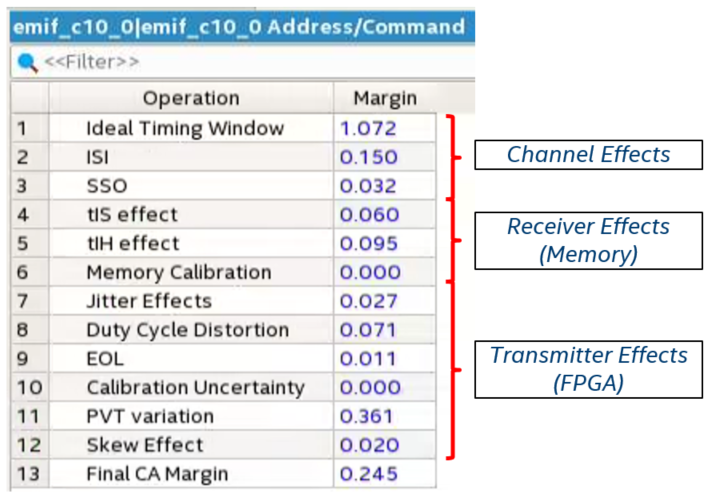 emif_c10_0|emif_c10_0 Address/Command

<<Filter>>

| | Operation | Margin |
|---|---|---|
| 1 | Ideal Timing Window | 1.072 |
| 2 | ISI | 0.150 |
| 3 | SSO | 0.032 |
| 4 | tIS effect | 0.060 |
| 5 | tIH effect | 0.095 |
| 6 | Memory Calibration | 0.000 |
| 7 | Jitter Effects | 0.027 |
| 8 | Duty Cycle Distortion | 0.071 |
| 9 | EOL | 0.011 |
| 10 | Calibration Uncertainty | 0.000 |
| 11 | PVT variation | 0.361 |
| 12 | Skew Effect | 0.020 |
| 13 | Final CA Margin | 0.245 |

Channel Effects

Receiver Effects (Memory)

Transmitter Effects (FPGA)